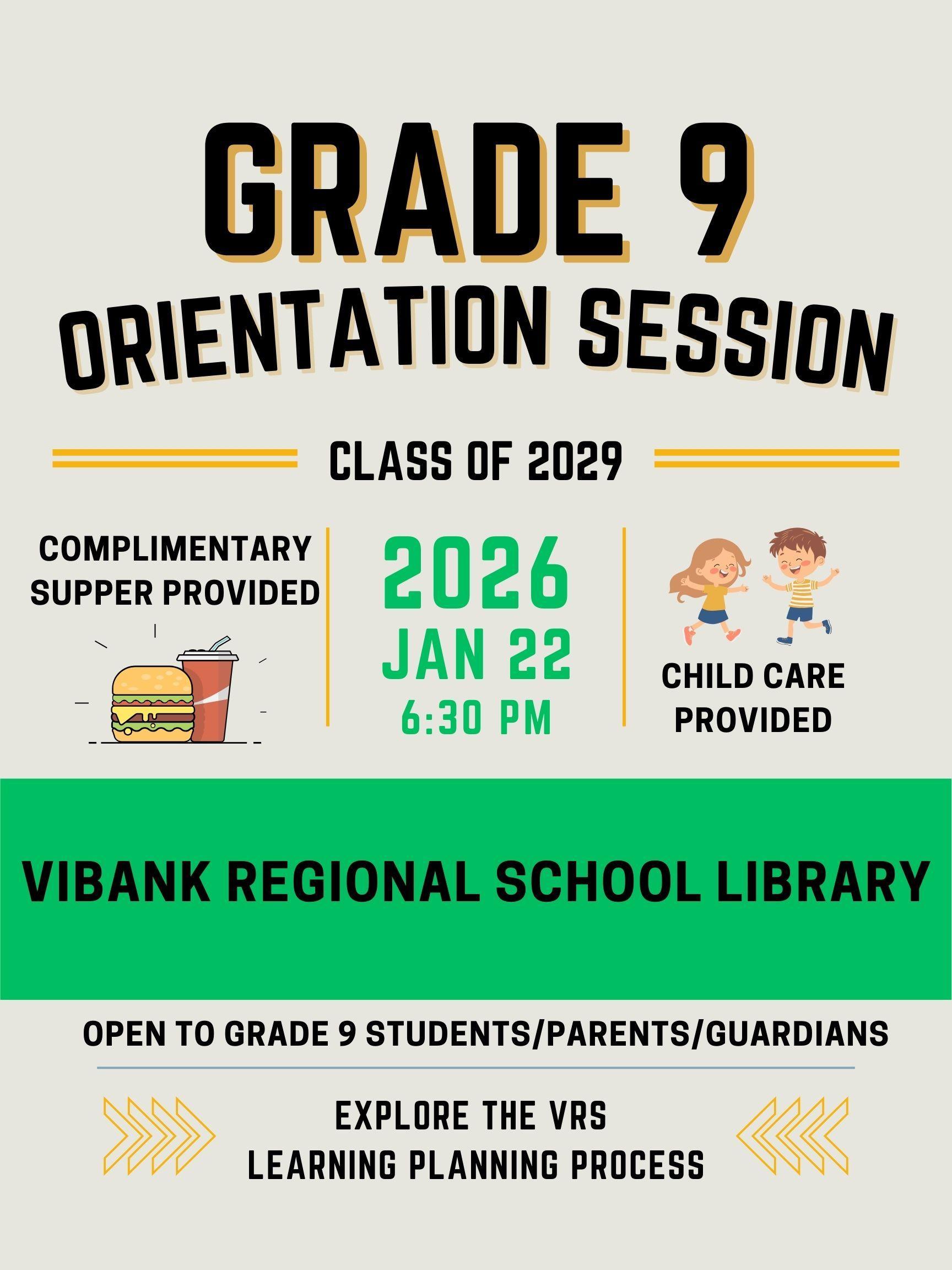 GRADE 9
ORIENTATION SESSION

CLASS OF 2029

COMPLIMENTARY SUPPER PROVIDED

2026
JAN 22
6:30 PM

CHILD CARE PROVIDED

VIBANK REGIONAL SCHOOL LIBRARY

OPEN TO GRADE 9 STUDENTS/PARENTS/GUARDIANS

EXPLORE THE VRS
LEARNING PLANNING PROCESS